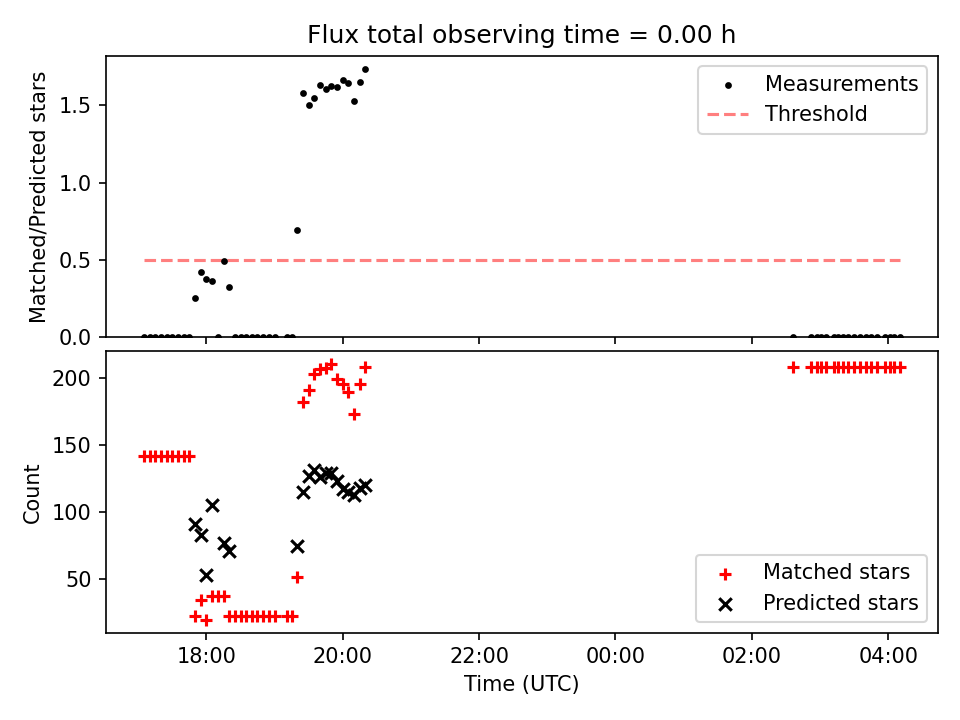 Flux total observing time = 0.00 h

Matched/Predicted stars

1.5
1.0
0.5
0.0

Measurements
Threshold

Count

200
150
100
50

Matched stars
Predicted stars

18:00
20:00
22:00
00:00
02:00
04:00

Time (UTC)